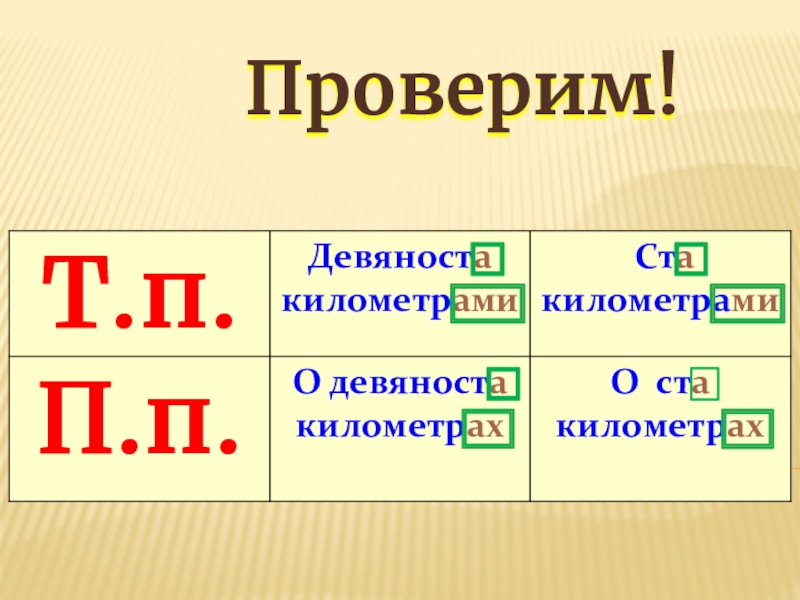 Проверим!

| Т.п. | Девяноста километрами | Ста километрами |
|---|---|---|
| П.п. | О девяноста километрах | О ста километрах |